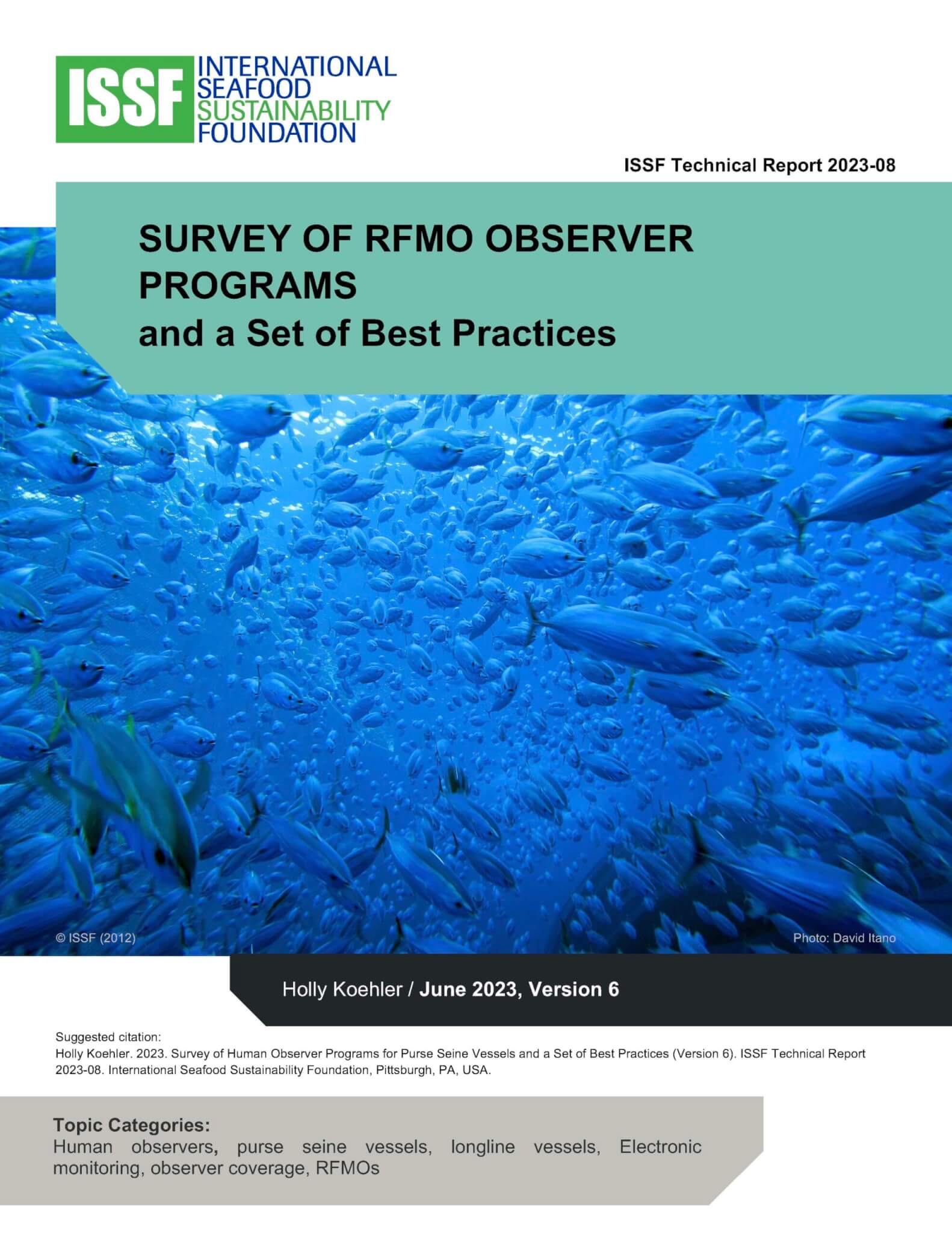 ISSF INTERNATIONAL SEAFOOD SUSTAINABILITY FOUNDATION

ISSF Technical Report 2023-08

SURVEY OF RFMO OBSERVER PROGRAMS
and a Set of Best Practices

© ISSF (2012)

Photo: David Itano

Holly Koehler / June 2023, Version 6

Suggested citation:
Holly Koehler. 2023. Survey of Human Observer Programs for Purse Seine Vessels and a Set of Best Practices (Version 6). ISSF Technical Report 2023-08. International Seafood Sustainability Foundation, Pittsburgh, PA, USA.

Topic Categories:
Human observers, purse seine vessels, longline vessels, Electronic monitoring, observer coverage, RFMOs